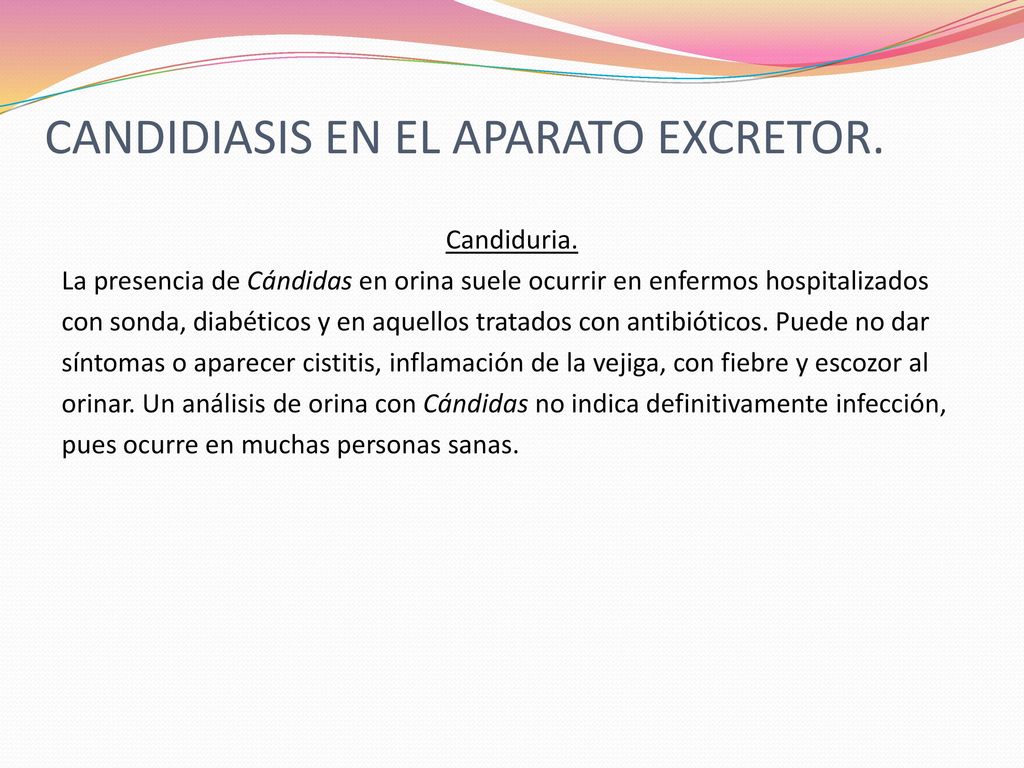 CANDIDIASIS EN EL APARATO EXCRETOR.

Candiduria.

La presencia de Cándidas en orina suele ocurrir en enfermos hospitalizados con sonda, diabéticos y en aquellos tratados con antibióticos. Puede no dar síntomas o aparecer cistitis, inflamación de la vejiga, con fiebre y escozor al orinar. Un análisis de orina con Cándidas no indica definitivamente infección, pues ocurre en muchas personas sanas.